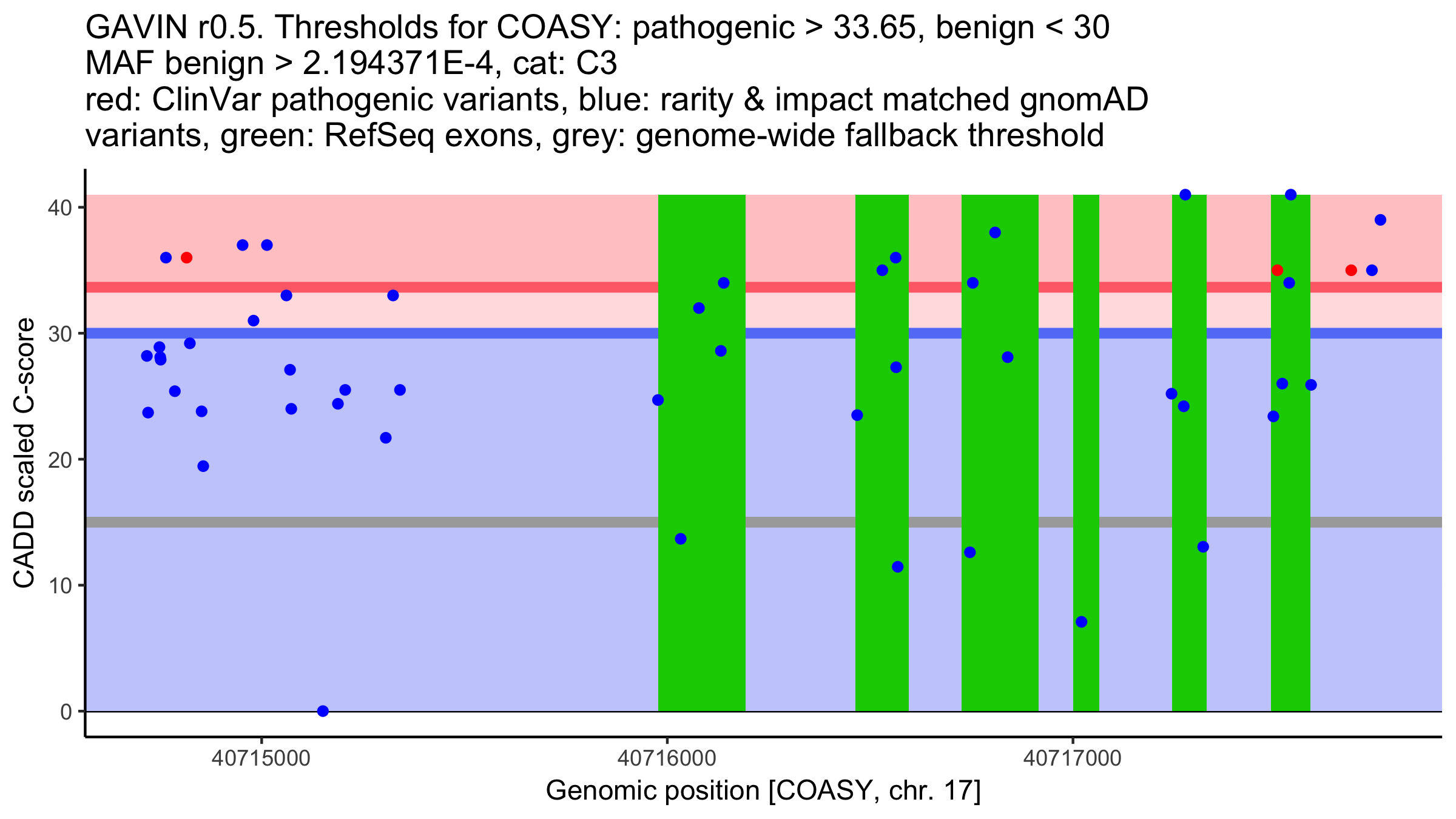 GAVIN r0.5. Thresholds for COASY: pathogenic > 33.65, benign < 30
MAF benign > 2.194371E-4, cat: C3
red: ClinVar pathogenic variants, blue: rarity & impact matched gnomAD variants, green: RefSeq exons, grey: genome-wide fallback threshold

CADD scaled C-score

40
30
20
10
0

40715000
40716000
40717000

Genomic position [COASY, chr. 17]